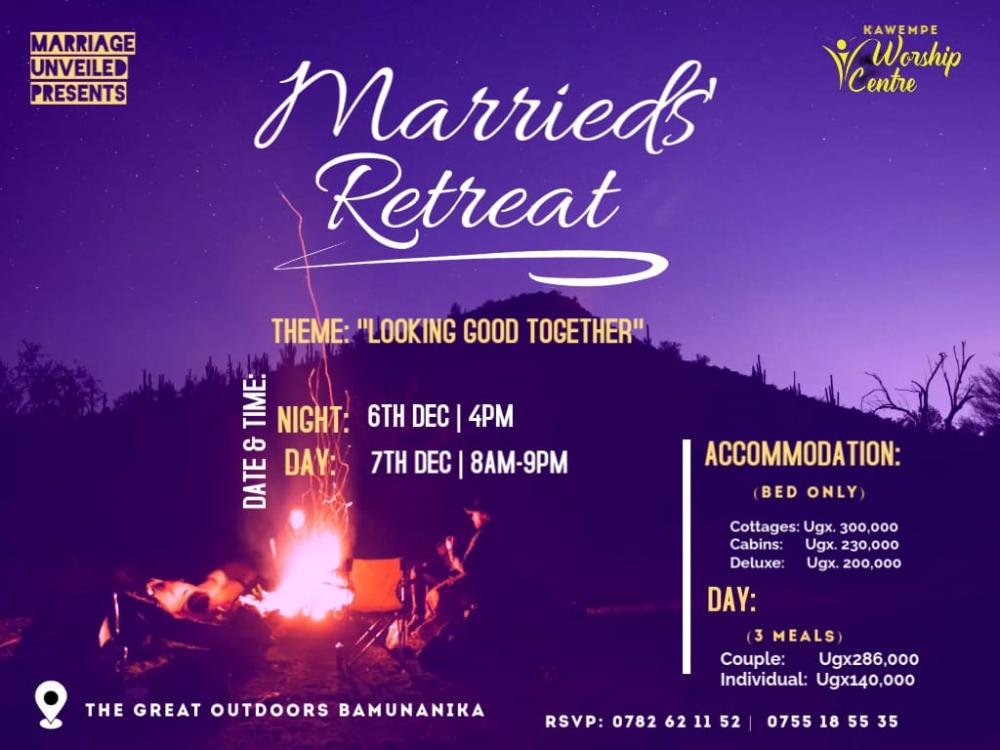 MARRIAGE UNVEILED PRESENTS

KAWEMPE Worship Centre

Marrieds' Retreat

THEME: "LOOKING GOOD TOGETHER"

DATE & TIME:
NIGHT: 6TH DEC | 4PM
DAY: 7TH DEC | 8AM-9PM

ACCOMMODATION:
(BED ONLY)
Cottages: Ugx. 300,000
Cabins: Ugx. 230,000
Deluxe: Ugx. 200,000

DAY:
(3 MEALS)
Couple: Ugx286,000
Individual: Ugx140,000

THE GREAT OUTDOORS BAMUNANIKA

RSVP: 0782 62 11 52 | 0755 18 55 35